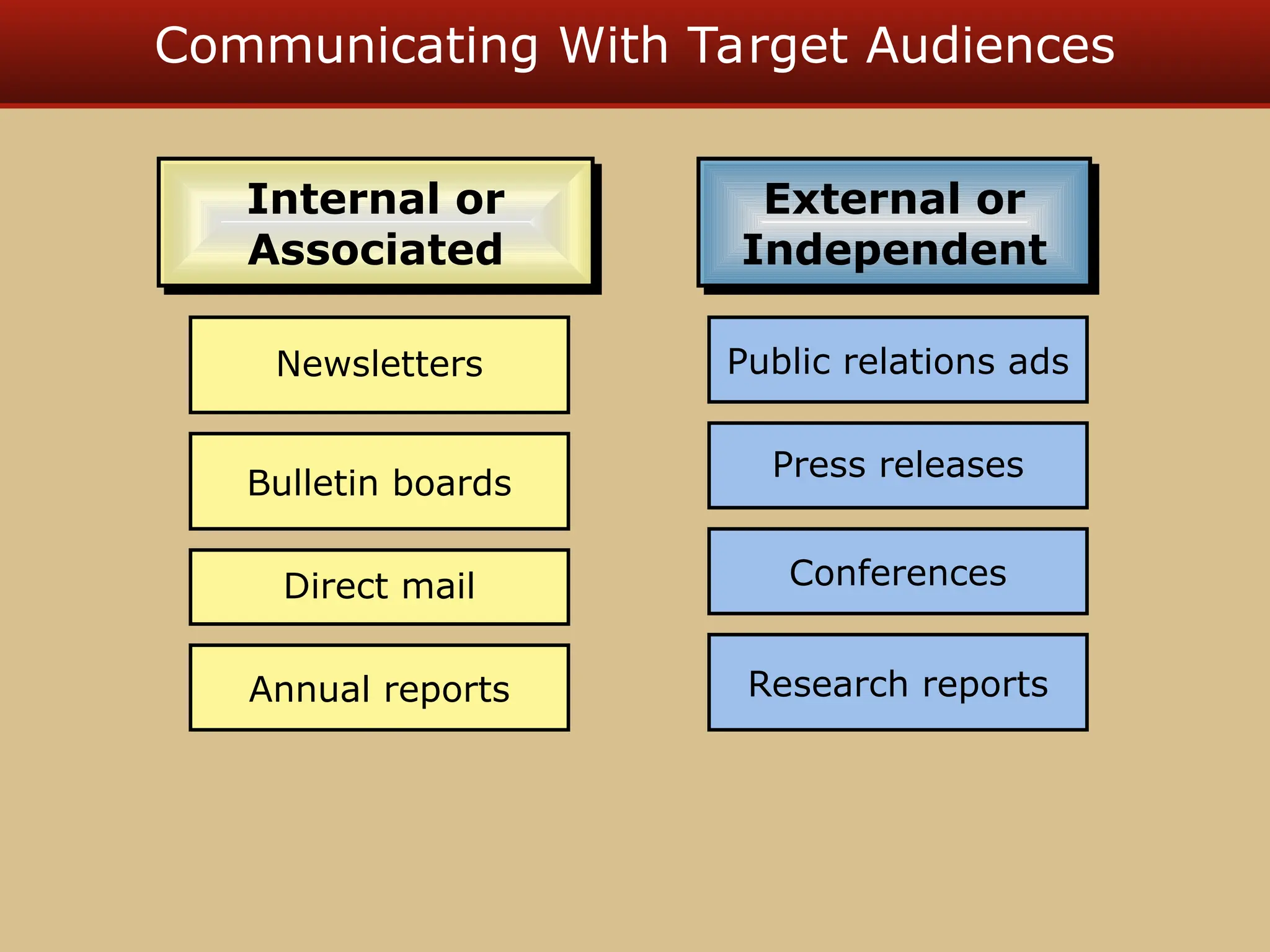 Communicating With Target Audiences

Internal or Associated

Newsletters

Bulletin boards

Direct mail

Annual reports

External or Independent

Public relations ads

Press releases

Conferences

Research reports